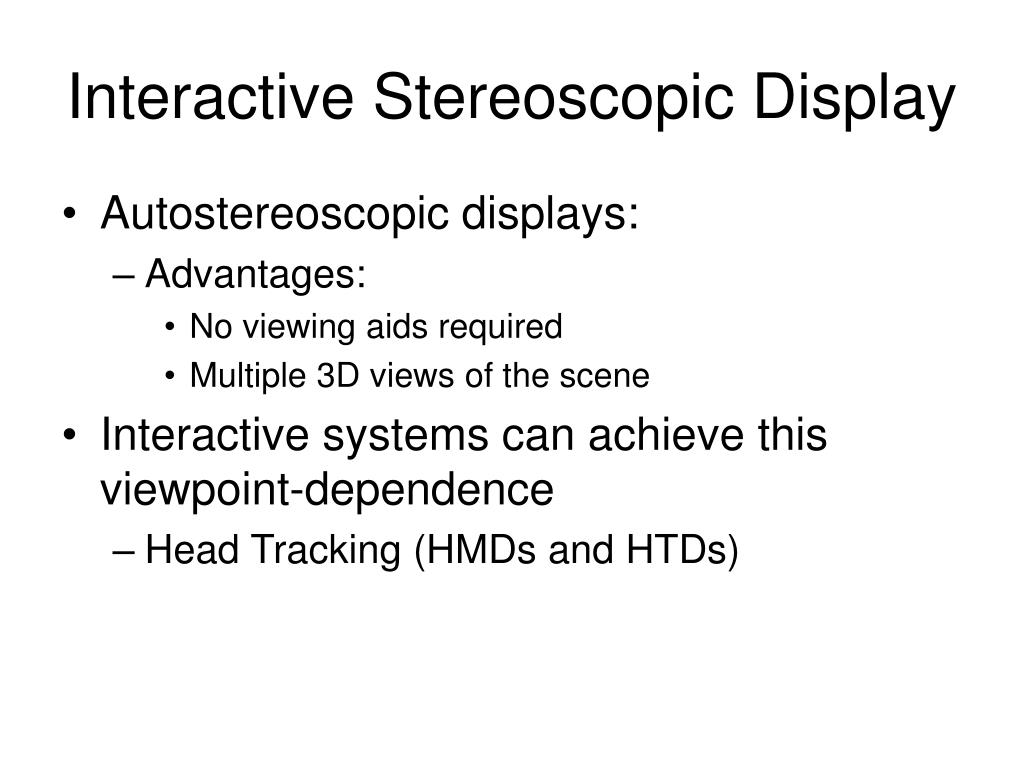 Interactive Stereoscopic Display

• Autostereoscopic displays:
– Advantages:
• No viewing aids required
• Multiple 3D views of the scene
• Interactive systems can achieve this viewpoint-dependence
– Head Tracking (HMDs and HTDs)